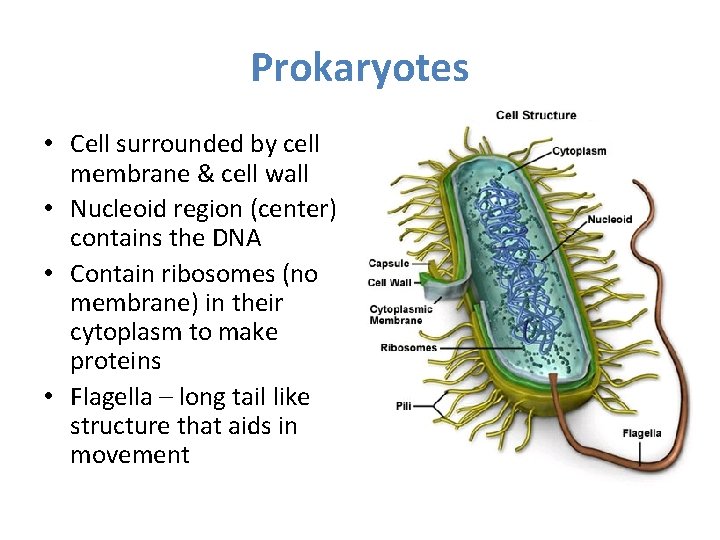 Prokaryotes

• Cell surrounded by cell membrane & cell wall
• Nucleoid region (center) contains the DNA
• Contain ribosomes (no membrane) in their cytoplasm to make proteins
• Flagella – long tail like structure that aids in movement

Cell Structure
Cytoplasm
Nucleoid
Capsule
Cell Wall
Cytoplasmic Membrane
Ribosomes
Pili
Flagella